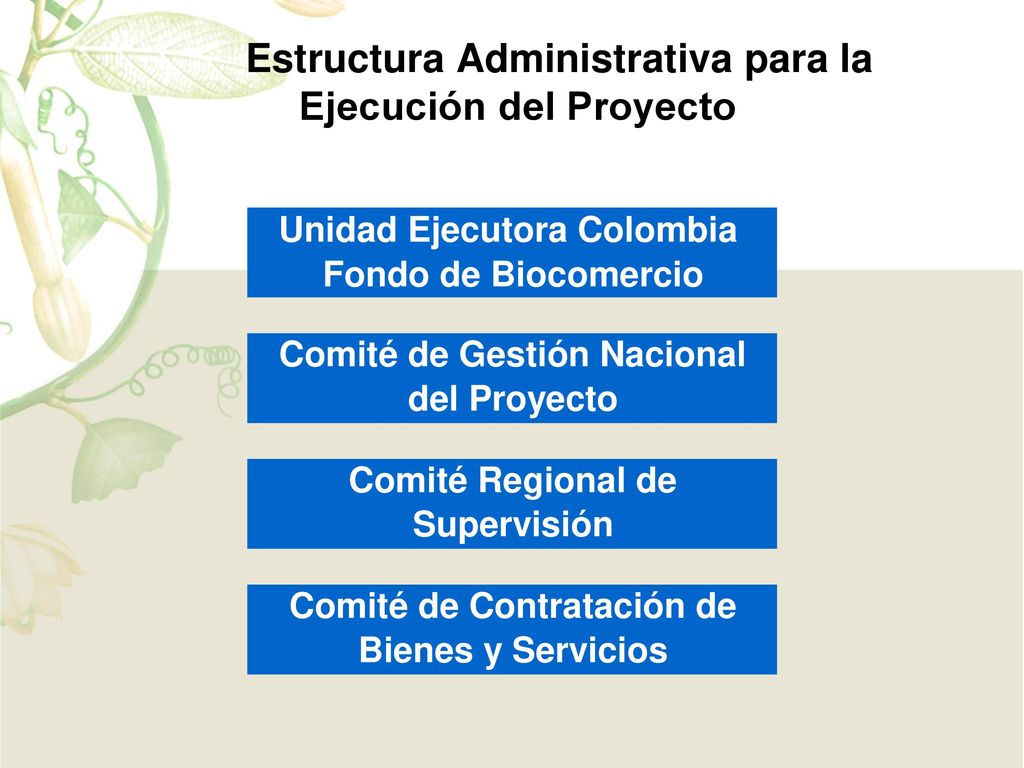 Estructura Administrativa para la Ejecución del Proyecto

Unidad Ejecutora Colombia Fondo de Biocomercio

Comité de Gestión Nacional del Proyecto

Comité Regional de Supervisión

Comité de Contratación de Bienes y Servicios